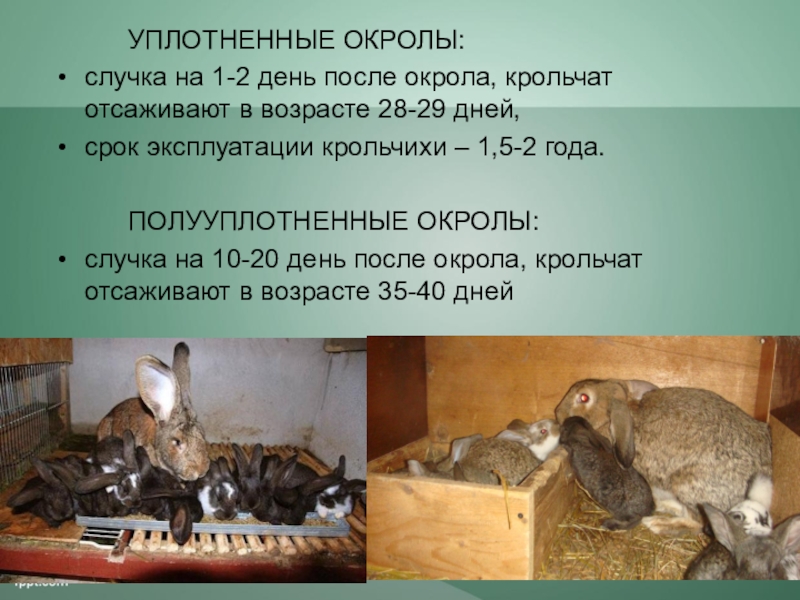 УПЛОТНЕННЫЕ ОКРОЛЫ:

• случка на 1-2 день после окрола, крольчат отсаживают в возрасте 28-29 дней,

• срок эксплуатации крольчихи – 1,5-2 года.

ПОЛУУПЛОТНЕННЫЕ ОКРОЛЫ:

• случка на 10-20 день после окрола, крольчат отсаживают в возрасте 35-40 дней

fppt.com